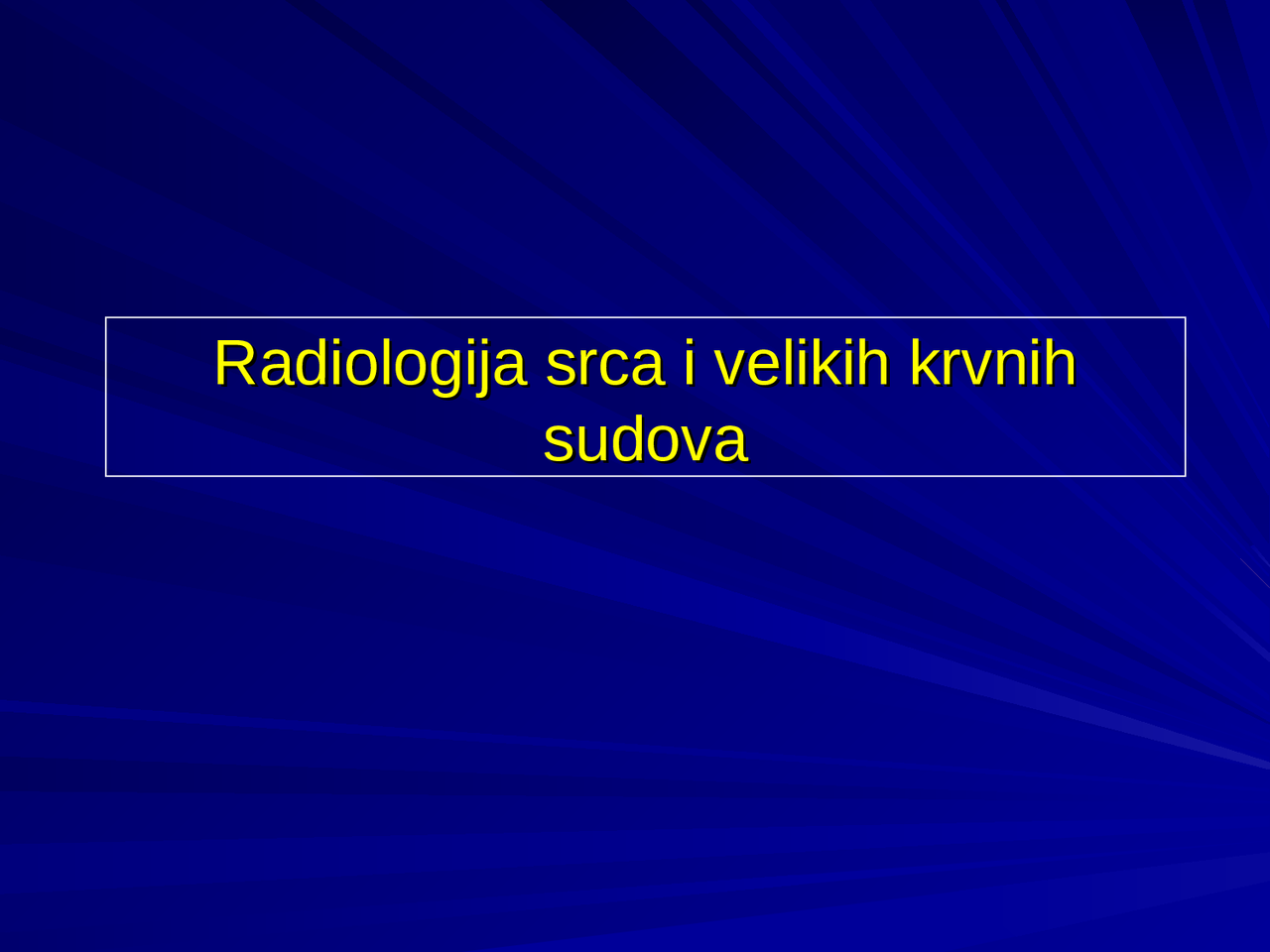 Radiologija srca i velikih krvnih sudova